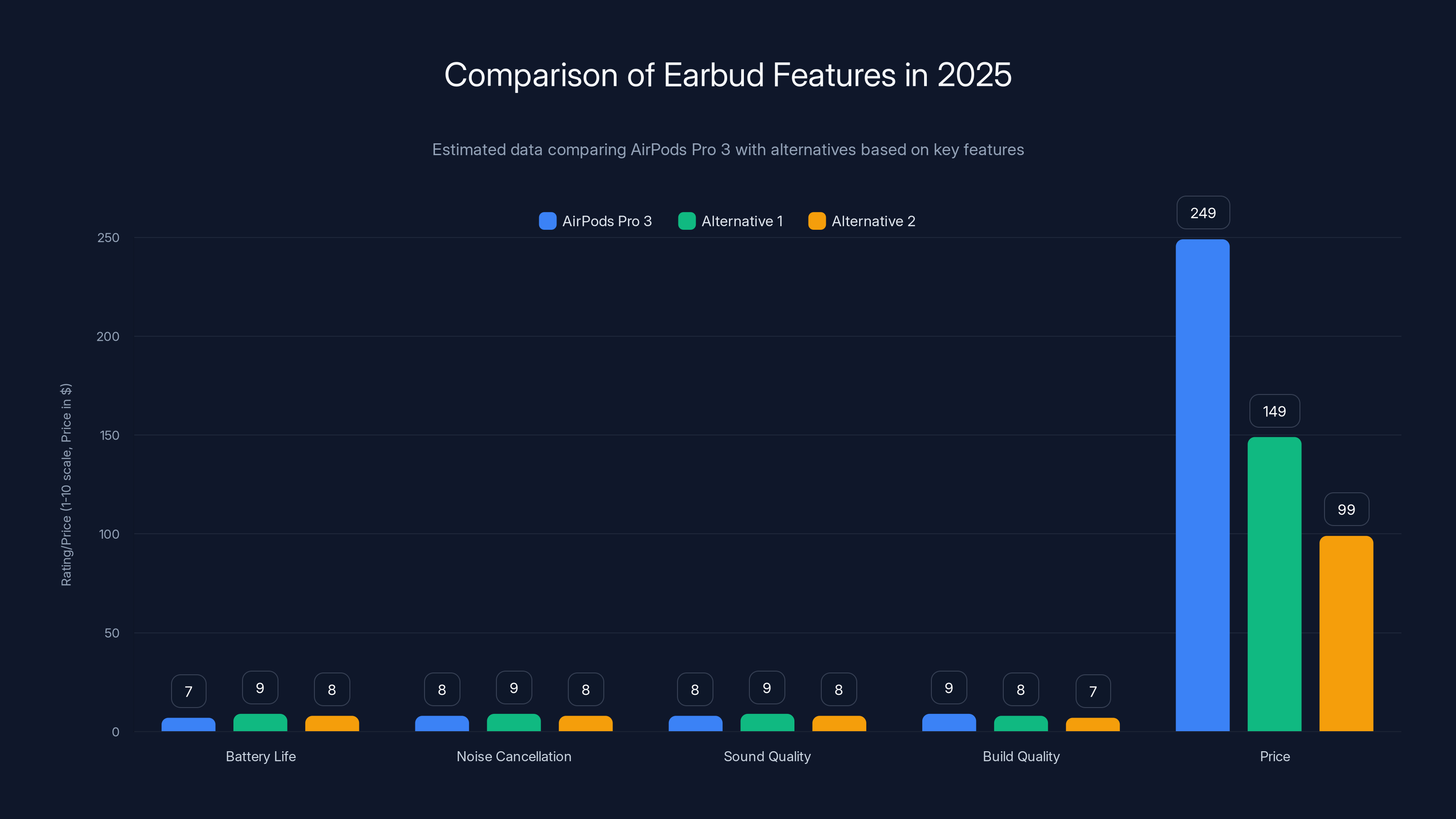 Comparison of Earbud Features in 2025

Estimated data comparing AirPods Pro 3 with alternatives based on key features

AirPods Pro 3
Alternative 1
Alternative 2

Rating/Price (1-10 scale, Price in $)

250
200
150
100
50
0

7
9
8
8
9
8
8
9
8
9
8
7
249
149
99

Battery Life
Noise Cancellation
Sound Quality
Build Quality
Price